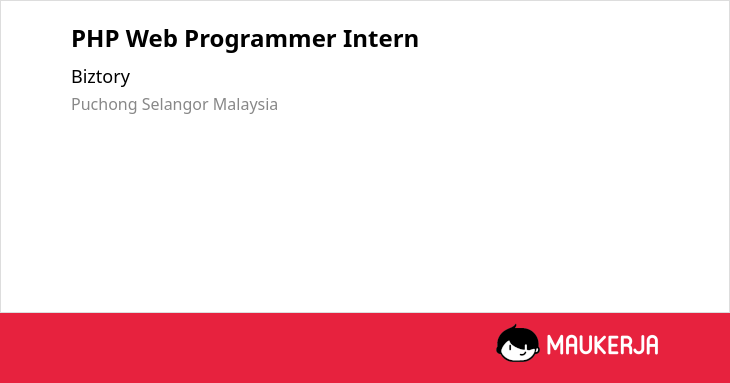 PHP Web Programmer Intern

Biztory

Puchong Selangor Malaysia

MAUKERJA